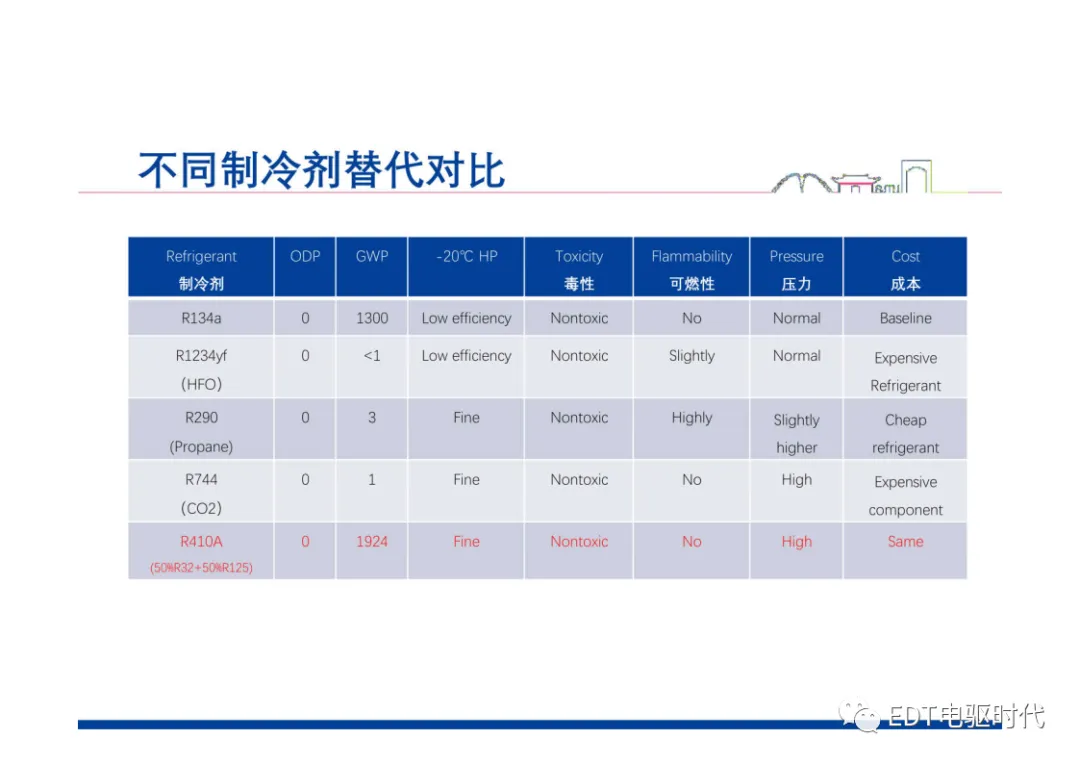 不同制冷剂替代对比

| Refrigerant 制冷剂 | ODP | GWP | -20℃ HP | Toxicity 毒性 | Flammability 可燃性 | Pressure 压力 | Cost 成本 |
|---|---|---|---|---|---|---|---|
| R134a | 0 | 1300 | Low efficiency | Nontoxic | No | Normal | Baseline |
| R1234yf (HFO) | 0 | <1 | Low efficiency | Nontoxic | Slightly | Normal | Expensive Refrigerant |
| R290 (Propane) | 0 | 3 | Fine | Nontoxic | Highly | Slightly higher | Cheap refrigerant |
| R744 (CO2) | 0 | 1 | Fine | Nontoxic | No | High | Expensive component |
| R410A (50%R32+50%R125) | 0 | 1924 | Fine | Nontoxic | No | High | Same |

EDT电驱时代